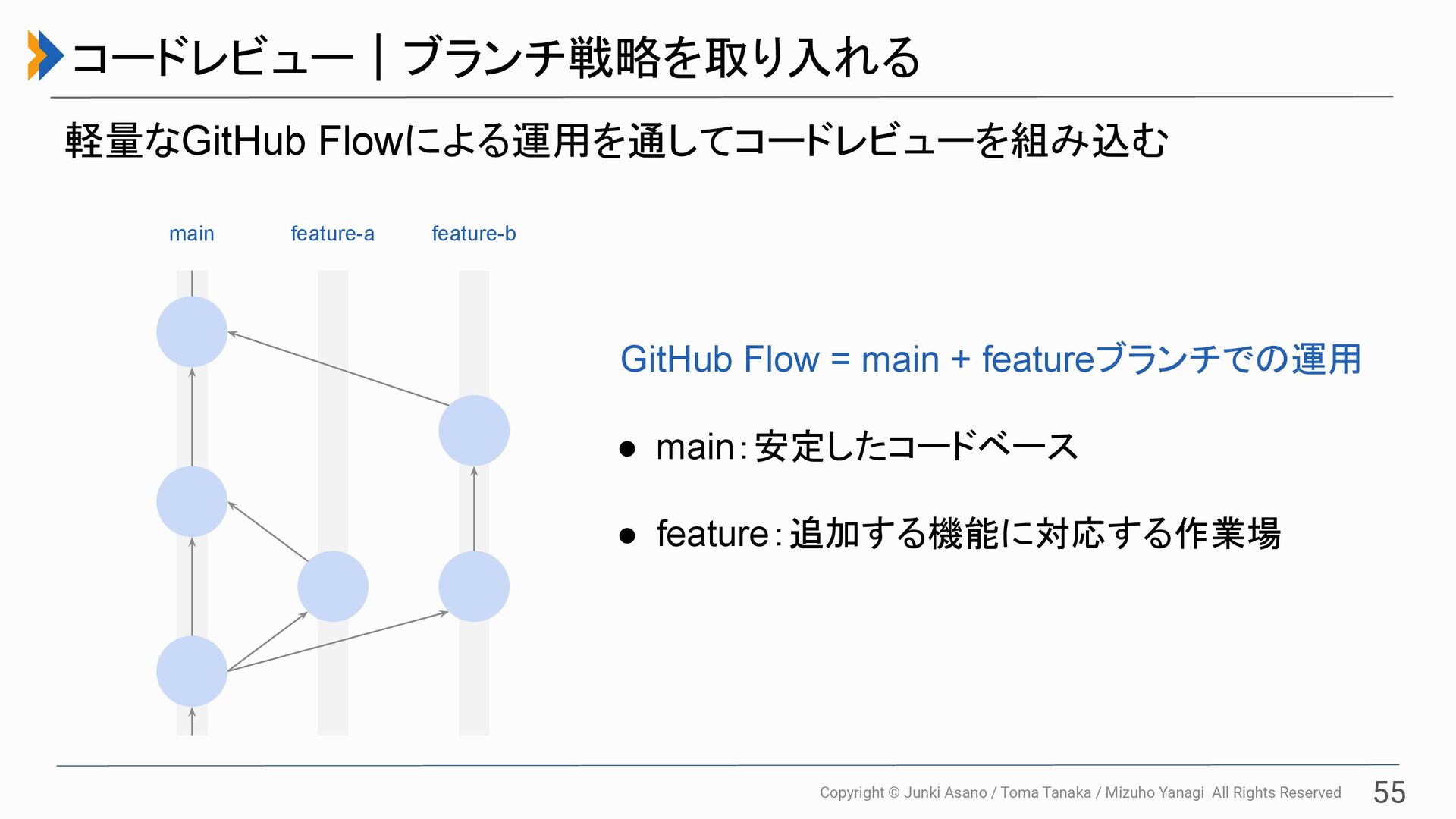 コードレビュー｜ブランチ戦略を取り入れる

軽量なGitHub Flowによる運用を通してコードレビューを組み込む

main feature-a feature-b

GitHub Flow = main + featureブランチでの運用

● main：安定したコードベース

● feature：追加する機能に対応する作業場

Copyright © Junki Asano / Toma Tanaka / Mizuho Yanagi All Rights Reserved 55